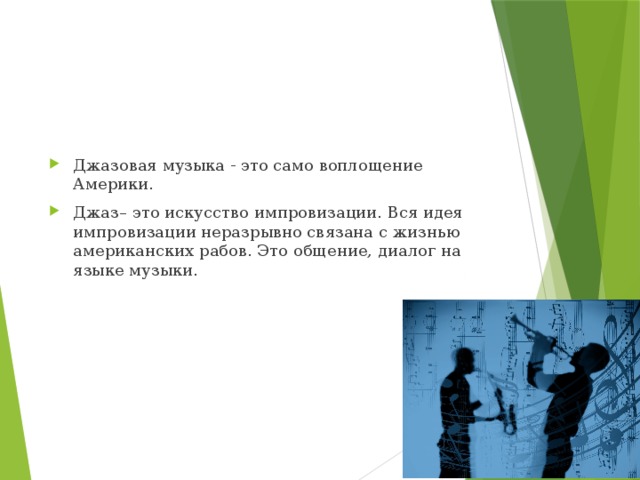 Джазовая музыка - это само воплощение Америки.

Джаз– это искусство импровизации. Вся идея импровизации неразрывно связана с жизнью американских рабов. Это общение, диалог на языке музыки.